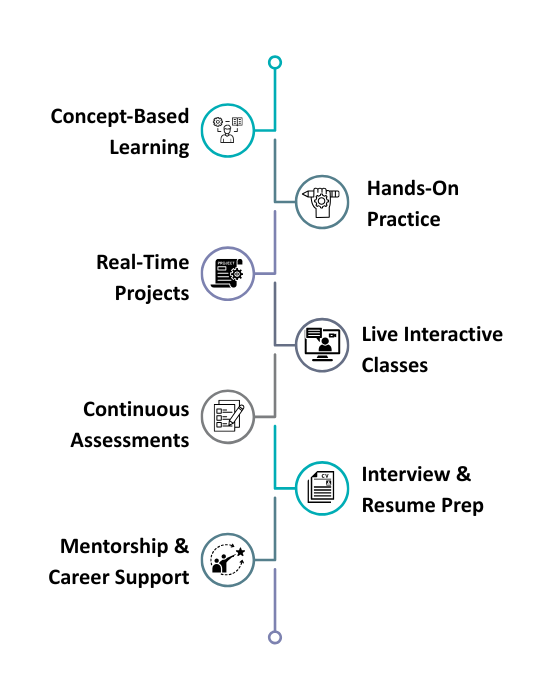 Concept-Based Learning

Hands-On Practice

Real-Time Projects

PROJECT

Live Interactive Classes

Continuous Assessments

Interview & Resume Prep

CV

Mentorship & Career Support